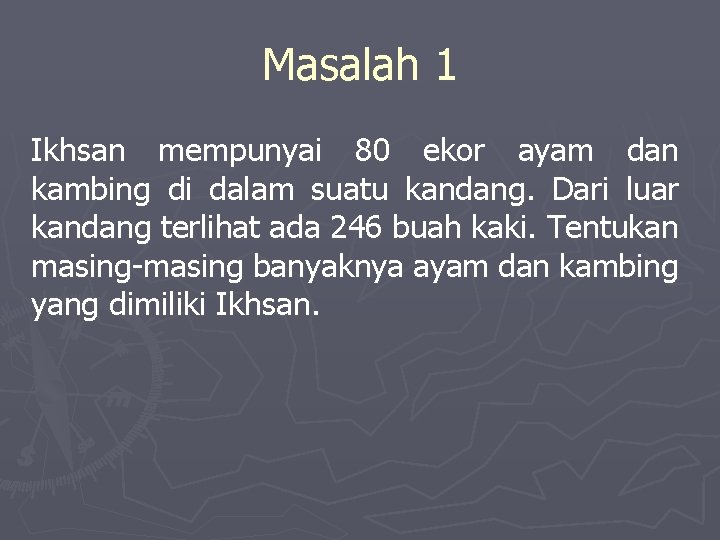 Masalah 1

Ikhsan mempunyai 80 ekor ayam dan kambing di dalam suatu kandang. Dari luar kandang terlihat ada 246 buah kaki. Tentukan masing-masing banyaknya ayam dan kambing yang dimiliki Ikhsan.